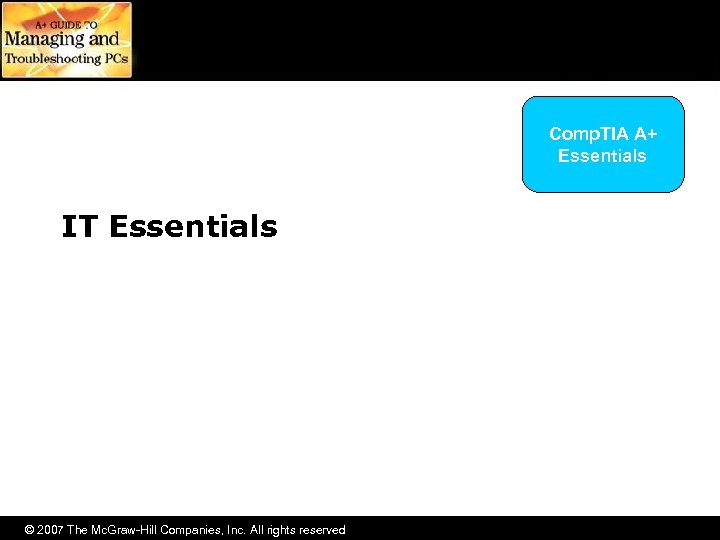 A+ GUIDE TO
Managing and
Troubleshooting PCs

CompTIA A+ Essentials

IT Essentials

© 2007 The McGraw-Hill Companies, Inc. All rights reserved